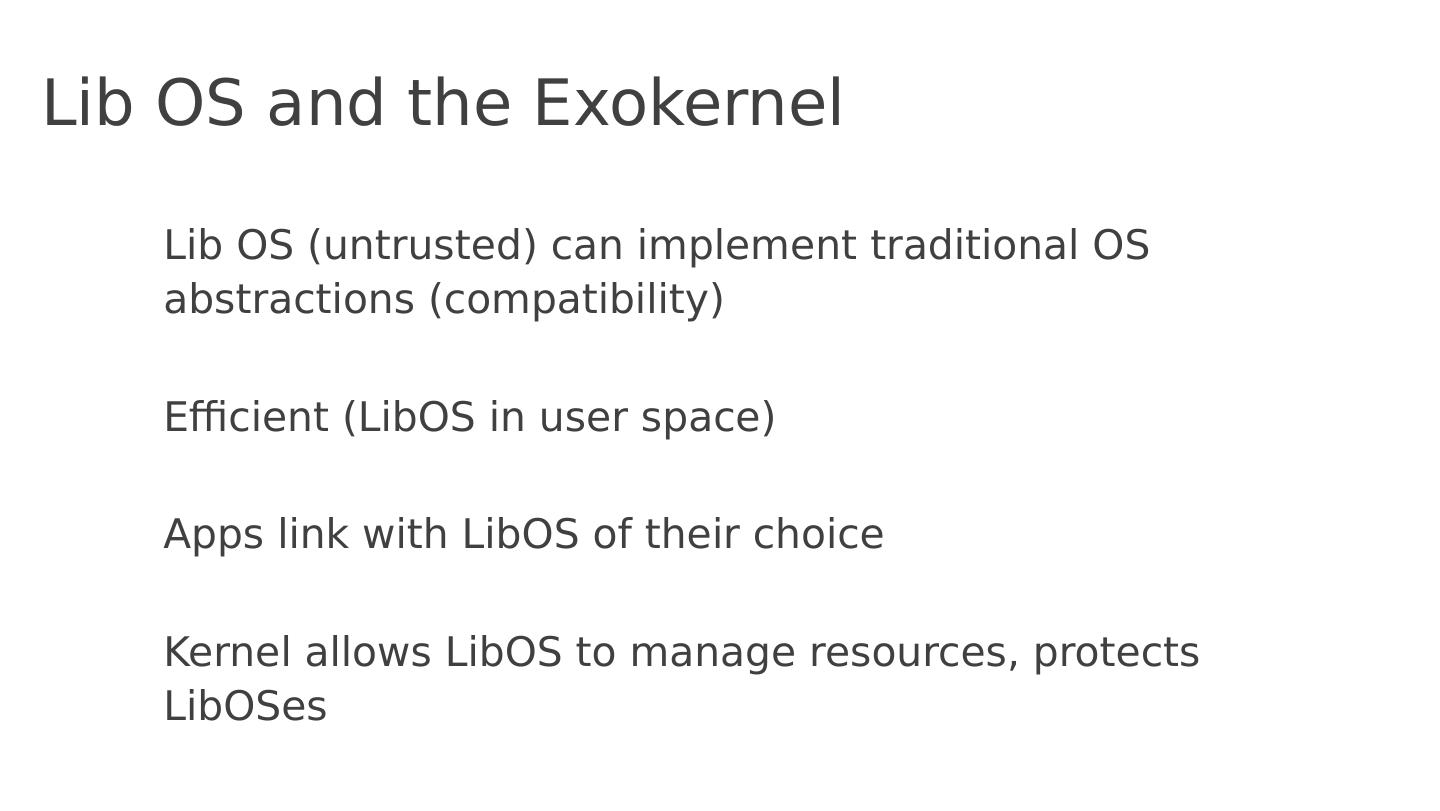 Lib OS and the Exokernel

Lib OS (untrusted) can implement traditional OS abstractions (compatibility)

Efficient (LibOS in user space)

Apps link with LibOS of their choice

Kernel allows LibOS to manage resources, protects LibOSes